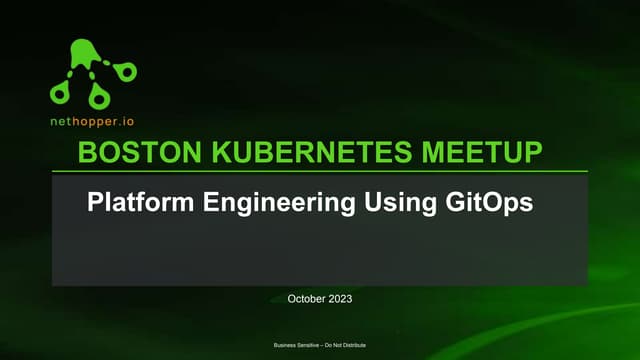 nethopper.io

BOSTON KUBERNETES MEETUP

Platform Engineering Using GitOps

October 2023

Business Sensitive – Do Not Distribute